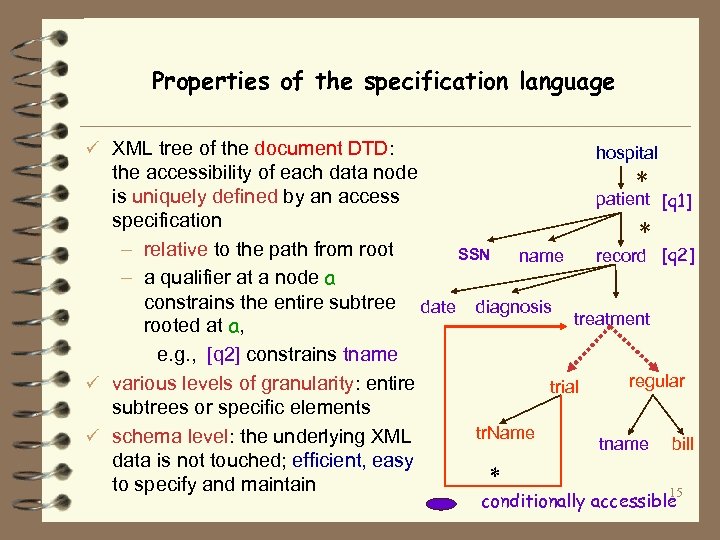 Properties of the specification language

✓ XML tree of the document DTD: the accessibility of each data node is uniquely defined by an access specification
– relative to the path from root
– a qualifier at a node a constrains the entire subtree rooted at a,
e.g., [q2] constrains tname
✓ various levels of granularity: entire subtrees or specific elements
✓ schema level: the underlying XML data is not touched; efficient, easy to specify and maintain

hospital
*
patient [q1]
*
SSN name record [q2]
date diagnosis treatment
trial regular
trName tname bill
*
conditionally accessible

15